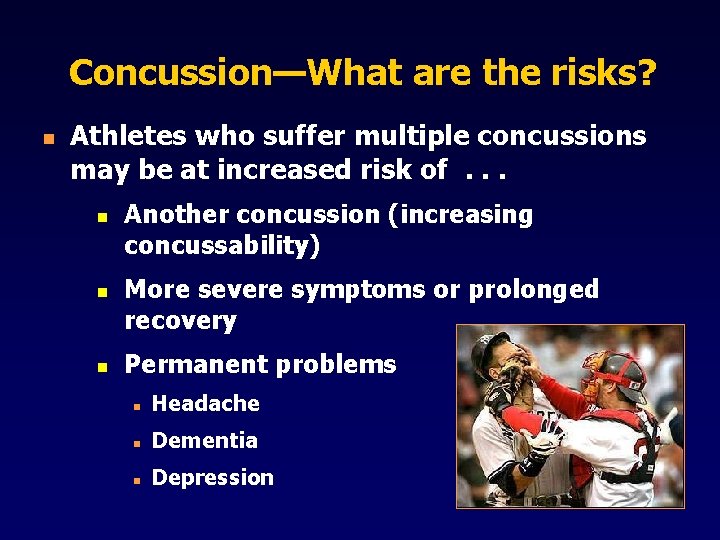 Concussion—What are the risks?

Athletes who suffer multiple concussions may be at increased risk of . . .

Another concussion (increasing concussability)

More severe symptoms or prolonged recovery

Permanent problems

Headache

Dementia

Depression